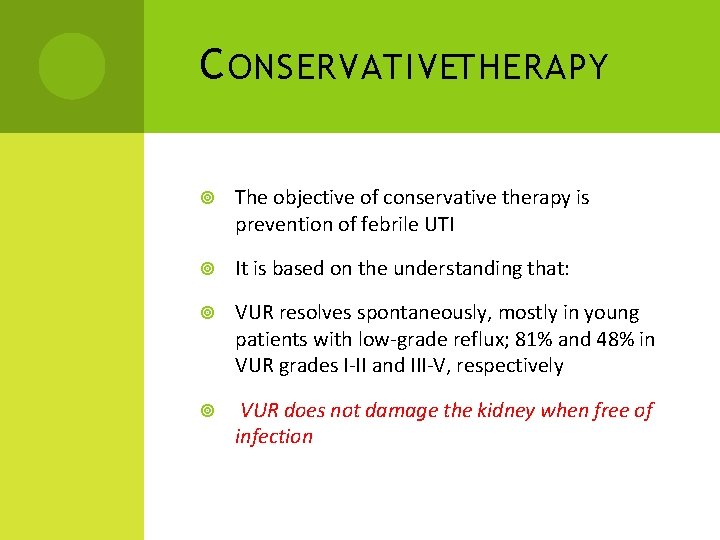 CONSERVATIVETHERAPY

The objective of conservative therapy is prevention of febrile UTI

It is based on the understanding that:

VUR resolves spontaneously, mostly in young patients with low-grade reflux; 81% and 48% in VUR grades I-II and III-V, respectively

VUR does not damage the kidney when free of infection